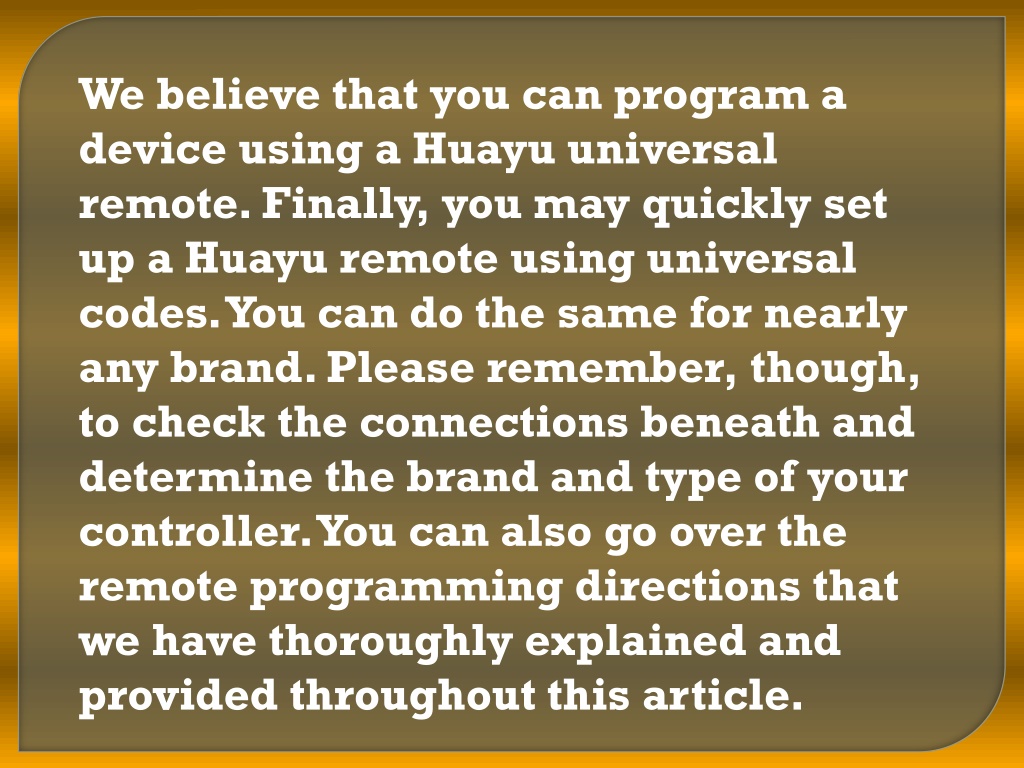 We believe that you can program a device using a Huayu universal remote. Finally, you may quickly set up a Huayu remote using universal codes. You can do the same for nearly any brand. Please remember, though, to check the connections beneath and determine the brand and type of your controller. You can also go over the remote programming directions that we have thoroughly explained and provided throughout this article.